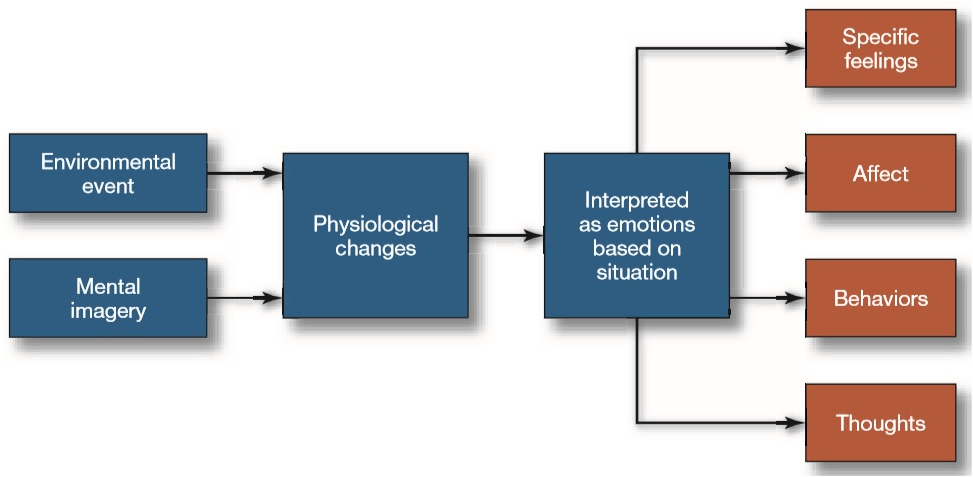 Environmental event

Mental imagery

Physiological changes

Interpreted as emotions based on situation

Specific feelings

Affect

Behaviors

Thoughts